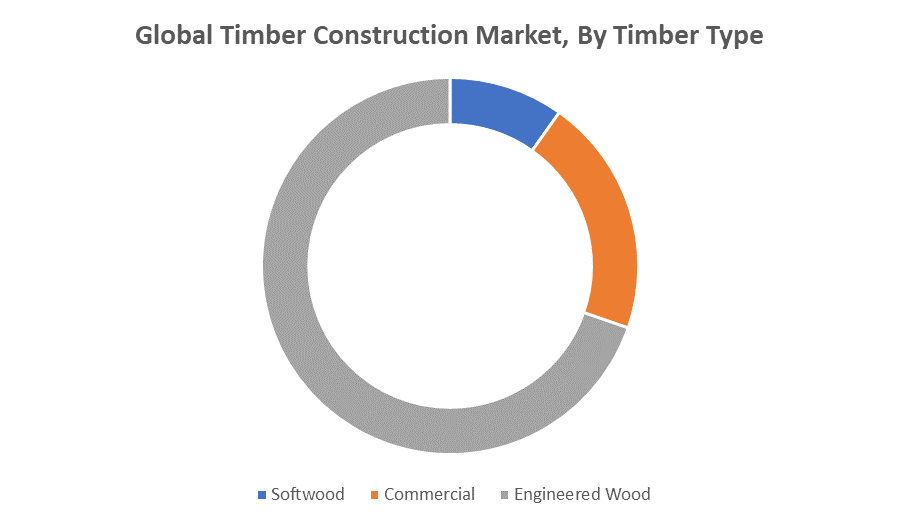 Global Timber Construction Market, By Timber Type

Softwood
Commercial
Engineered Wood